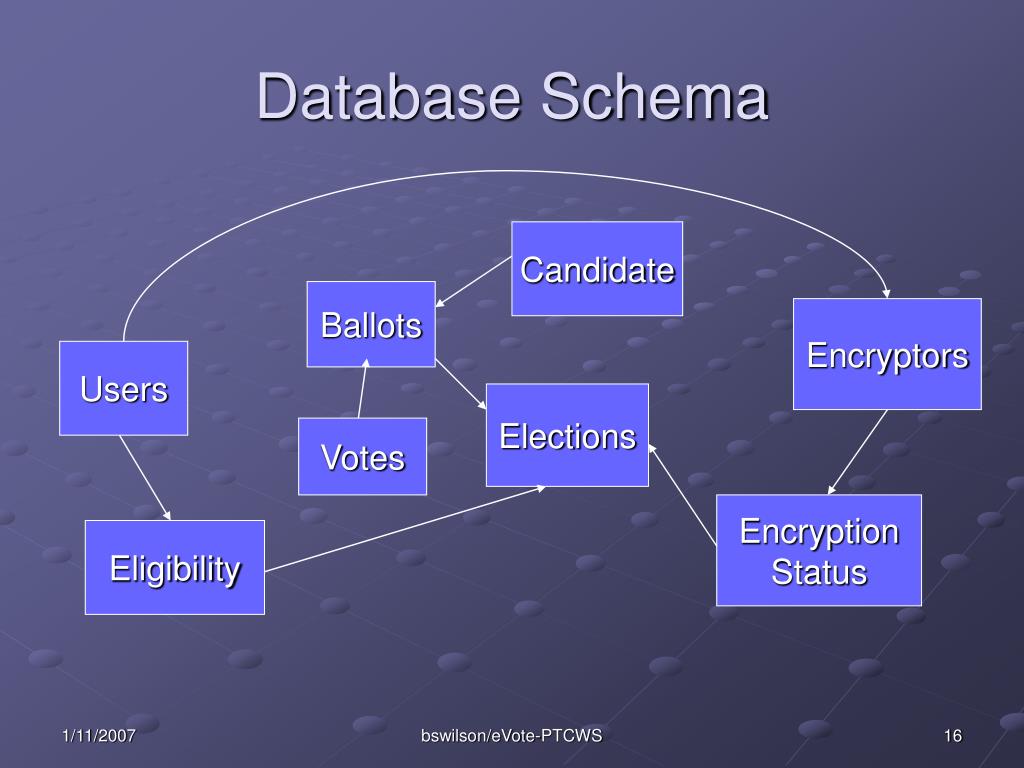 Database Schema

Candidate

Ballots

Encryptors

Users

Elections

Votes

Encryption Status

Eligibility

1/11/2007

bswilson/eVote-PTCWS

16